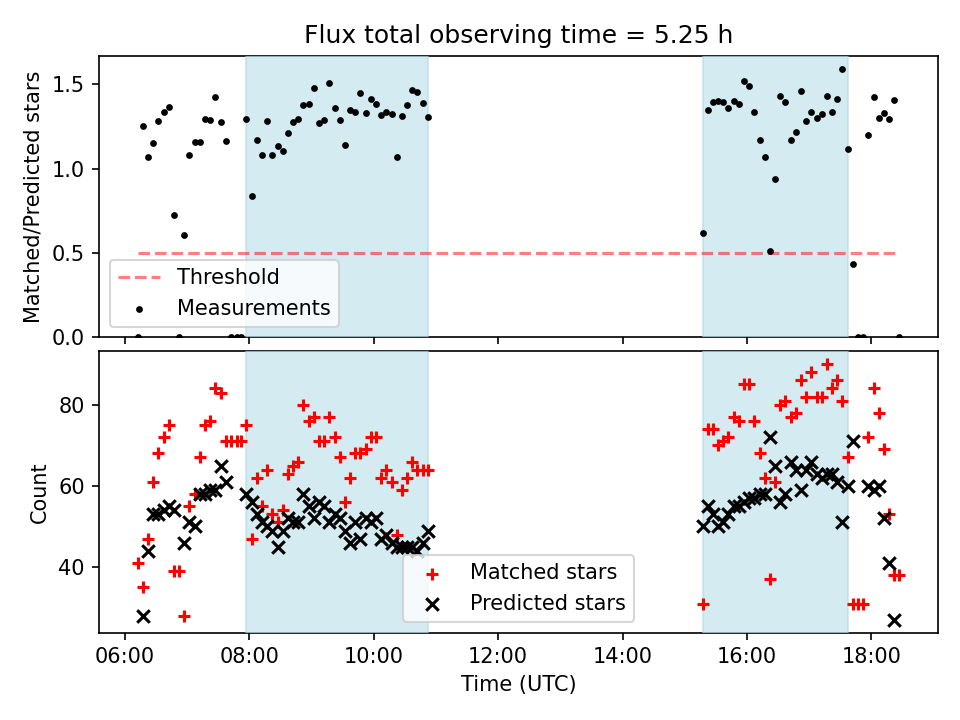 Flux total observing time = 5.25 h

Matched/Predicted stars

1.5
1.0
0.5
0.0

Threshold
Measurements

Count

80
60
40

Matched stars
Predicted stars

06:00 08:00 10:00 12:00 14:00 16:00 18:00

Time (UTC)